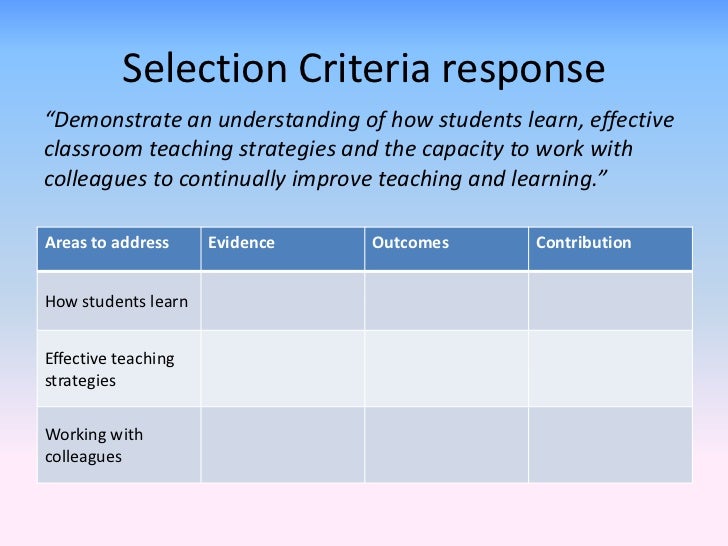 Selection Criteria response

“Demonstrate an understanding of how students learn, effective classroom teaching strategies and the capacity to work with colleagues to continually improve teaching and learning.”

| Areas to address | Evidence | Outcomes | Contribution |
|---|---|---|---|
| How students learn | | | |
| Effective teaching strategies | | | |
| Working with colleagues | | | |